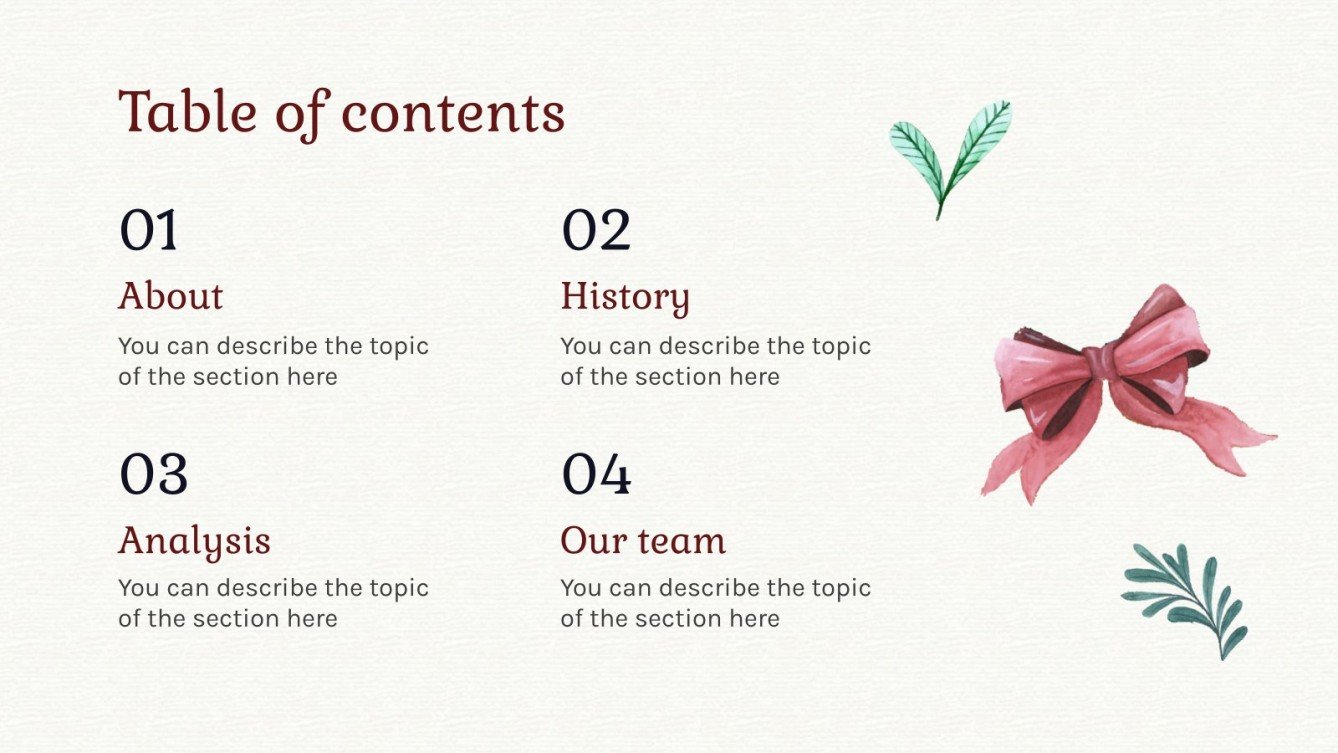 Table of contents

01
About
You can describe the topic of the section here

02
History
You can describe the topic of the section here

03
Analysis
You can describe the topic of the section here

04
Our team
You can describe the topic of the section here